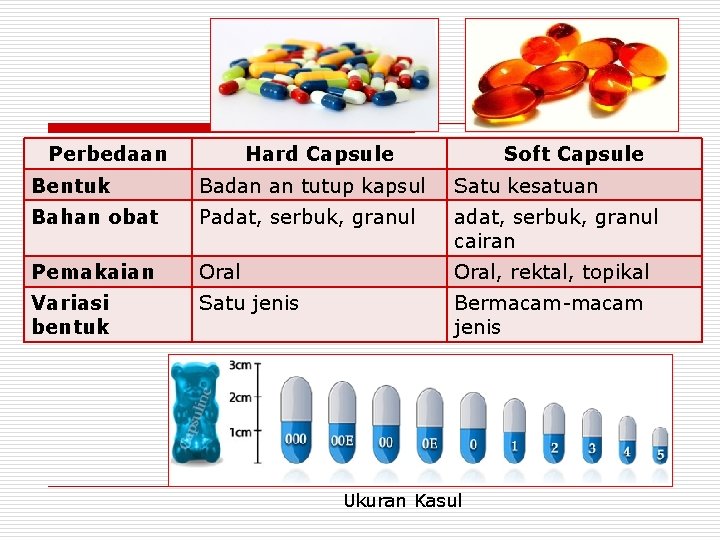 | Perbedaan | Hard Capsule | Soft Capsule |
|---|---|---|
| Bentuk | Badan an tutup kapsul | Satu kesatuan |
| Bahan obat | Padat, serbuk, granul | adat, serbuk, granul cairan |
| Pemakaian | Oral | Oral, rektal, topikal |
| Variasi bentuk | Satu jenis | Bermacam-macam jenis |

Capsuline

3cm
2cm
1cm

000 00E 00 0E 0 1 2 3 4 5

Ukuran Kasul